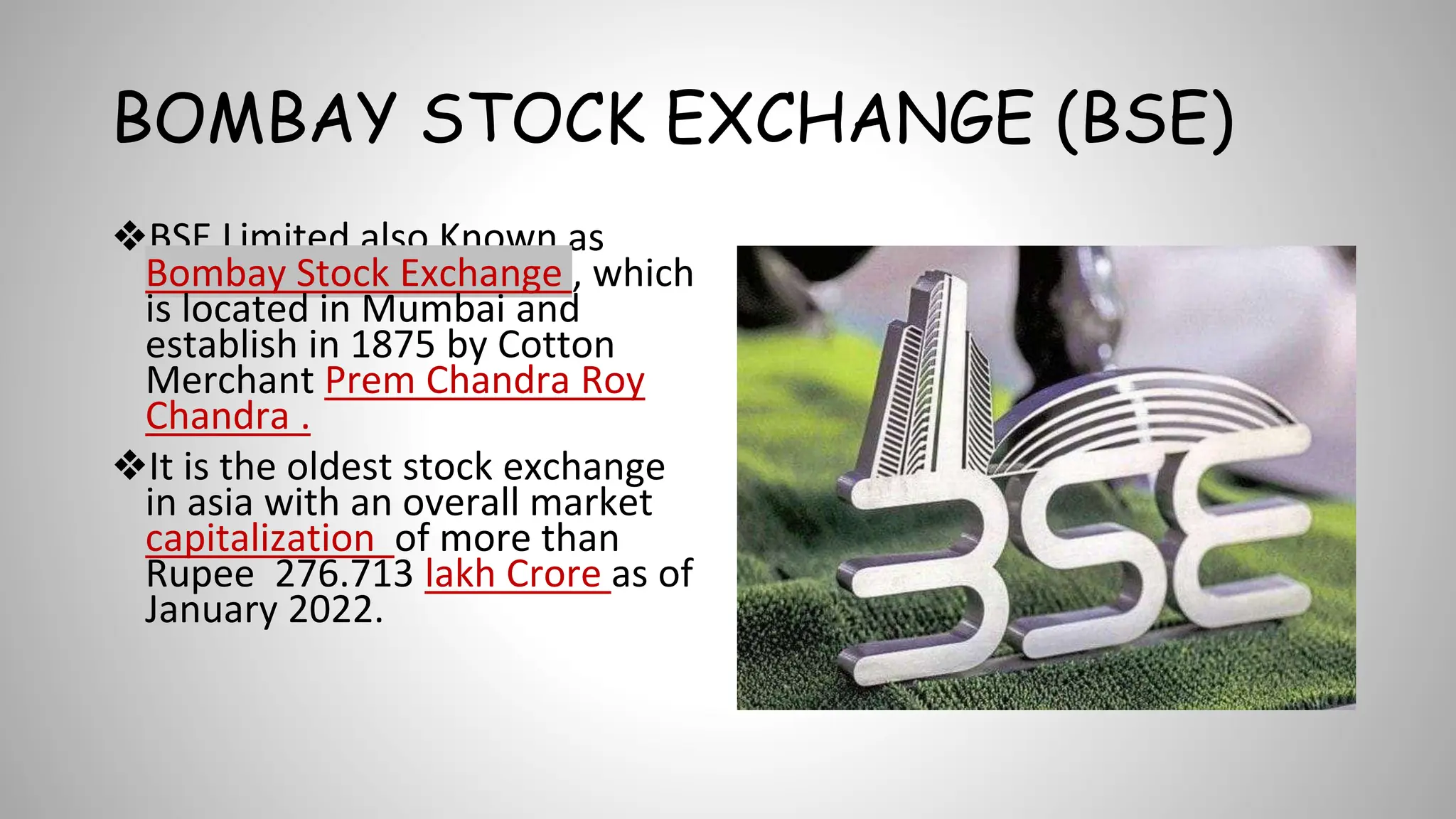 BOMBAY STOCK EXCHANGE (BSE)

❖BSE Limited also Known as Bombay Stock Exchange , which is located in Mumbai and establish in 1875 by Cotton Merchant Prem Chandra Roy Chandra .

❖It is the oldest stock exchange in asia with an overall market capitalization of more than Rupee 276.713 lakh Crore as of January 2022.

BSE